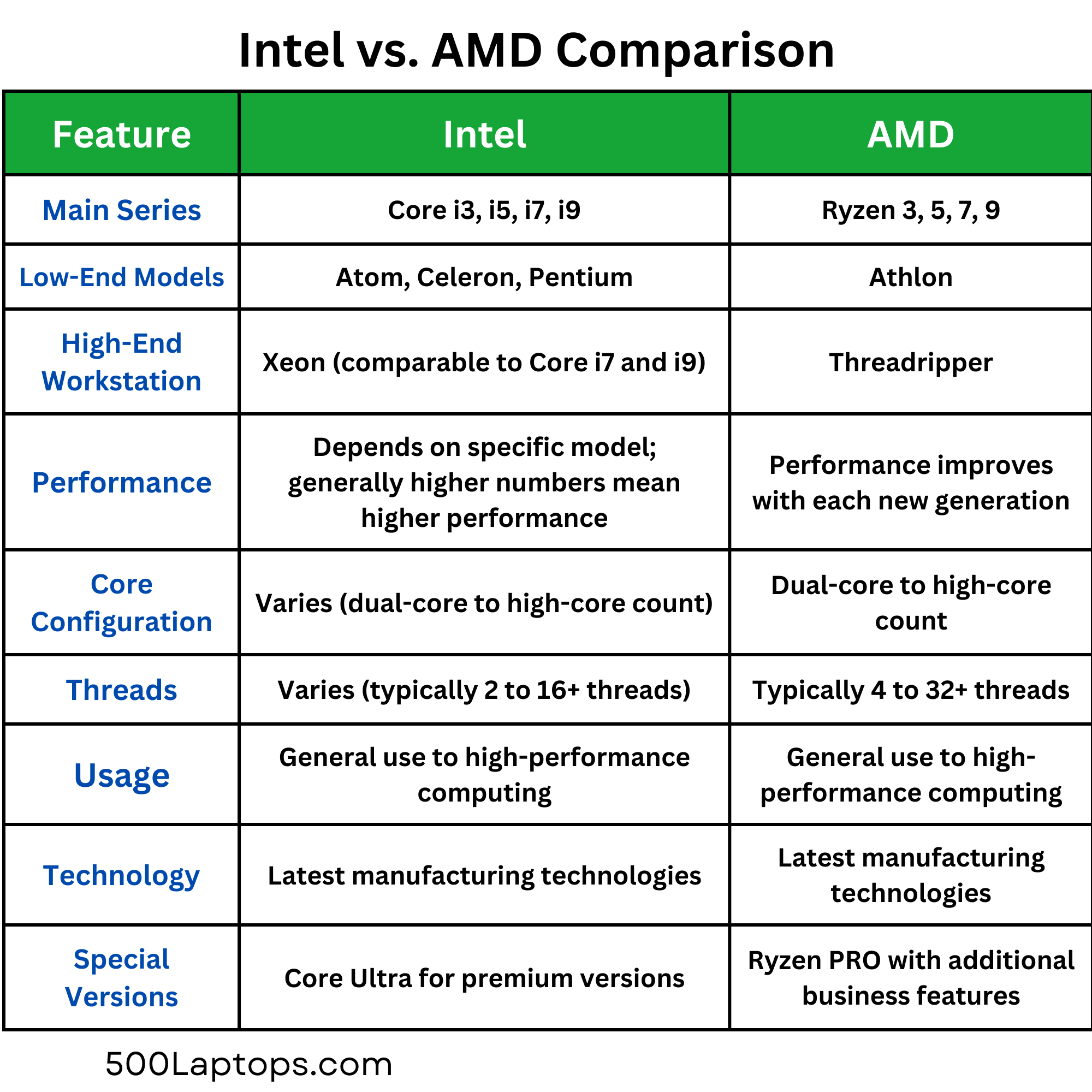 Intel vs. AMD Comparison

| Feature | Intel | AMD |
|---|---|---|
| Main Series | Core i3, i5, i7, i9 | Ryzen 3, 5, 7, 9 |
| Low-End Models | Atom, Celeron, Pentium | Athlon |
| High-End Workstation | Xeon (comparable to Core i7 and i9) | Threadripper |
| Performance | Depends on specific model; generally higher numbers mean higher performance | Performance improves with each new generation |
| Core Configuration | Varies (dual-core to high-core count) | Dual-core to high-core count |
| Threads | Varies (typically 2 to 16+ threads) | Typically 4 to 32+ threads |
| Usage | General use to high-performance computing | General use to high-performance computing |
| Technology | Latest manufacturing technologies | Latest manufacturing technologies |
| Special Versions | Core Ultra for premium versions | Ryzen PRO with additional business features |

500Laptops.com